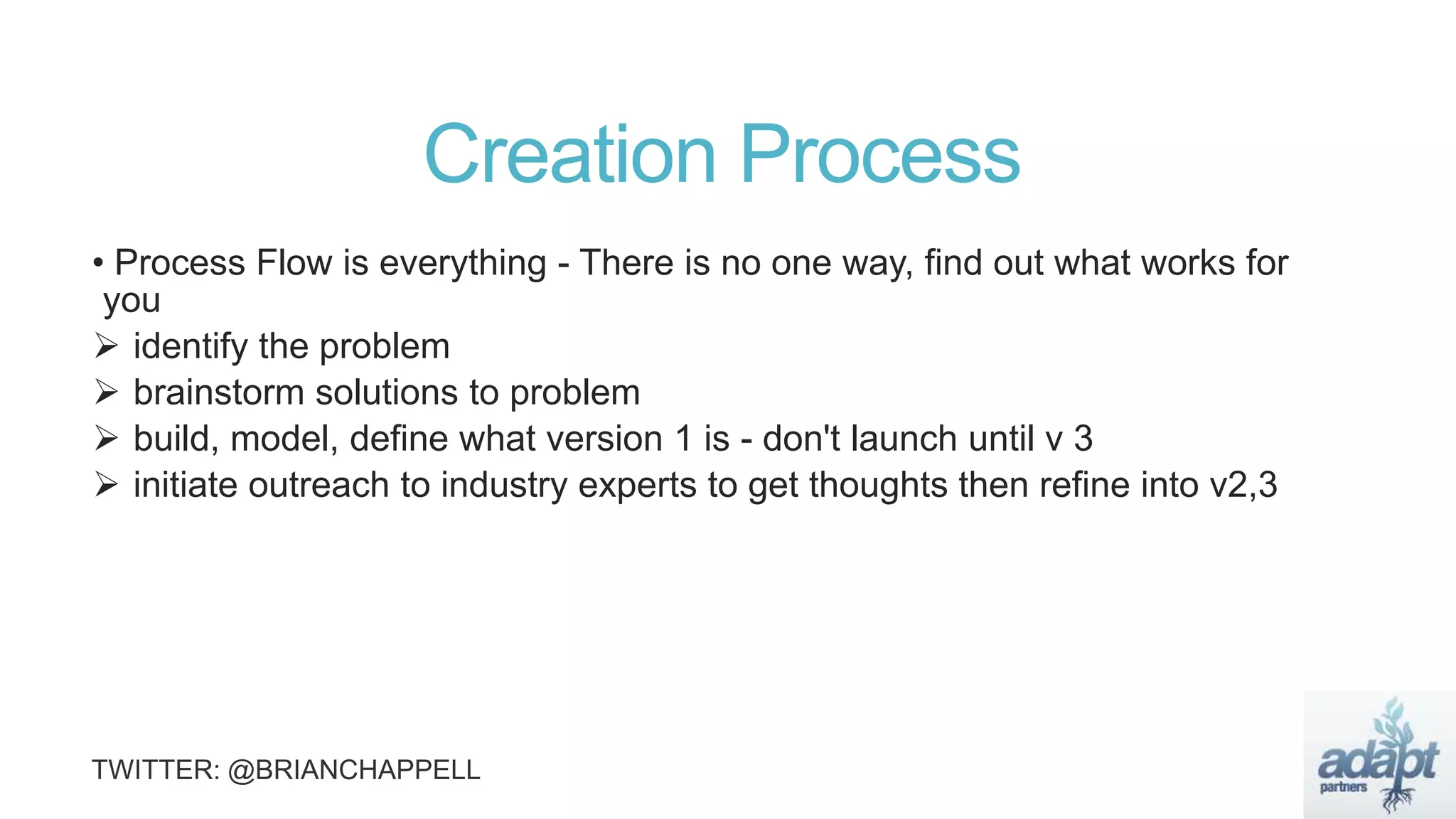 Creation Process

• Process Flow is everything - There is no one way, find out what works for you

➢ identify the problem
➢ brainstorm solutions to problem
➢ build, model, define what version 1 is - don't launch until v 3
➢ initiate outreach to industry experts to get thoughts then refine into v2,3

TWITTER: @BRIANCHAPPELL

adapt partners